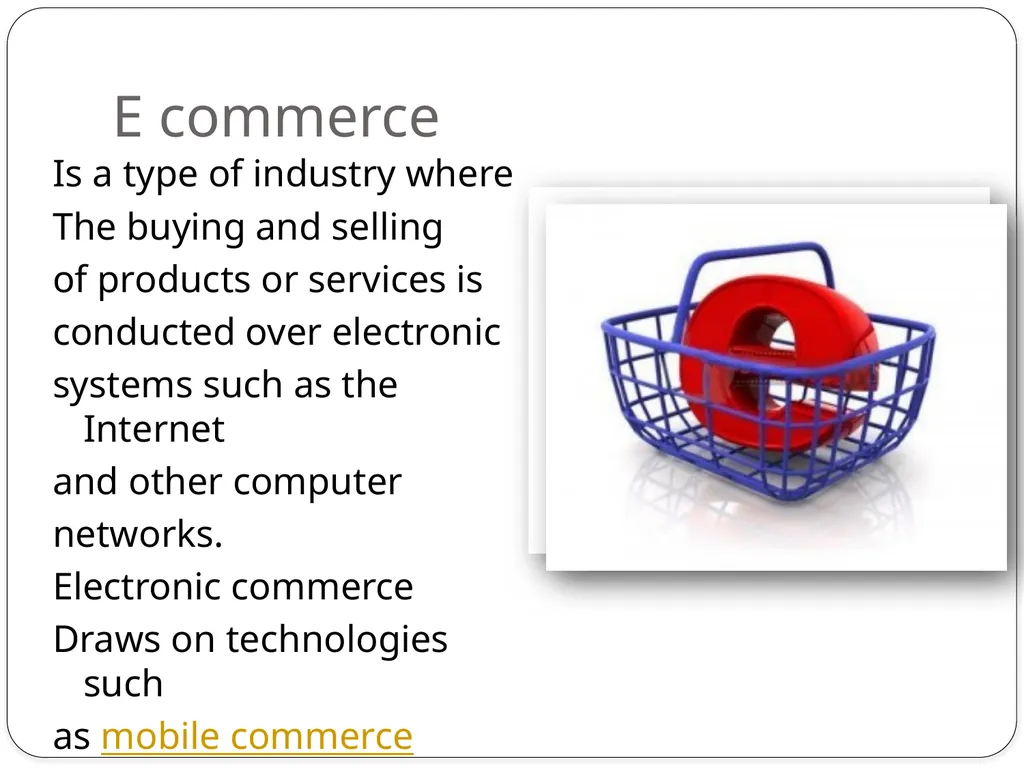 E commerce

Is a type of industry where

The buying and selling

of products or services is

conducted over electronic

systems such as the Internet

and other computer

networks.

Electronic commerce

Draws on technologies such

as mobile commerce